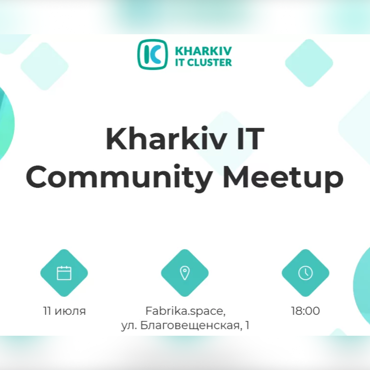 KHARKIV IT CLUSTER

Kharkiv IT Community Meetup

11 июля

Fabrika.space, ул. Благовещенская, 1

18:00